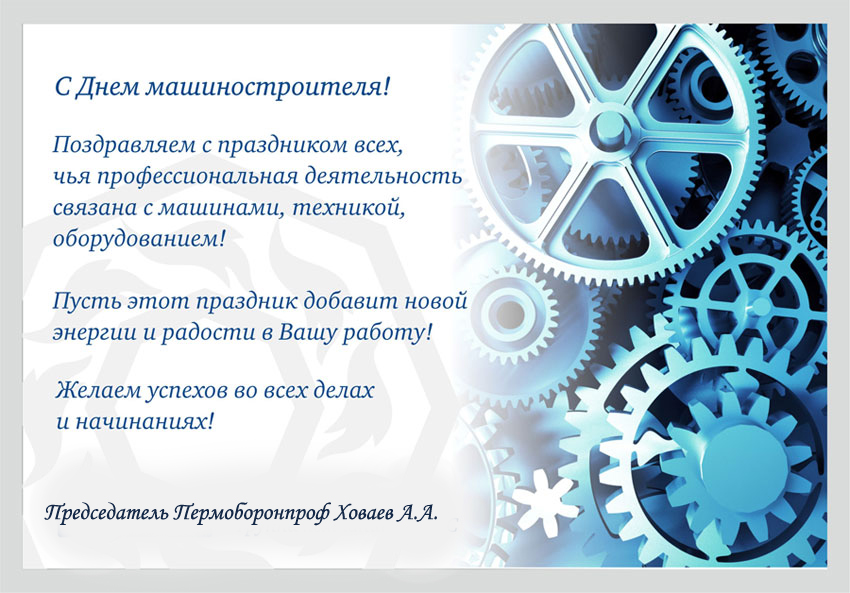 С Днем машиностроителя!

Поздравляем с праздником всех, чья профессиональная деятельность связана с машинами, техникой, оборудованием!

Пусть этот праздник добавит новой энергии и радости в Вашу работу!

Желаем успехов во всех делах и начинаниях!

Председатель Пермоборонпроф Ховаев А.А.